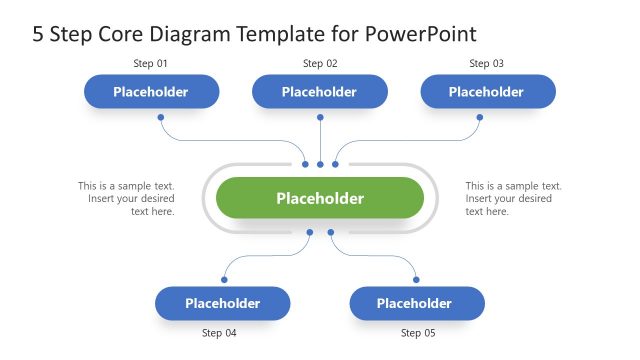 5 Step Core Diagram Template for PowerPoint

Step 01
Placeholder

Step 02
Placeholder

Step 03
Placeholder

This is a sample text. Insert your desired text here.

Placeholder

This is a sample text. Insert your desired text here.

Placeholder
Step 04

Placeholder
Step 05